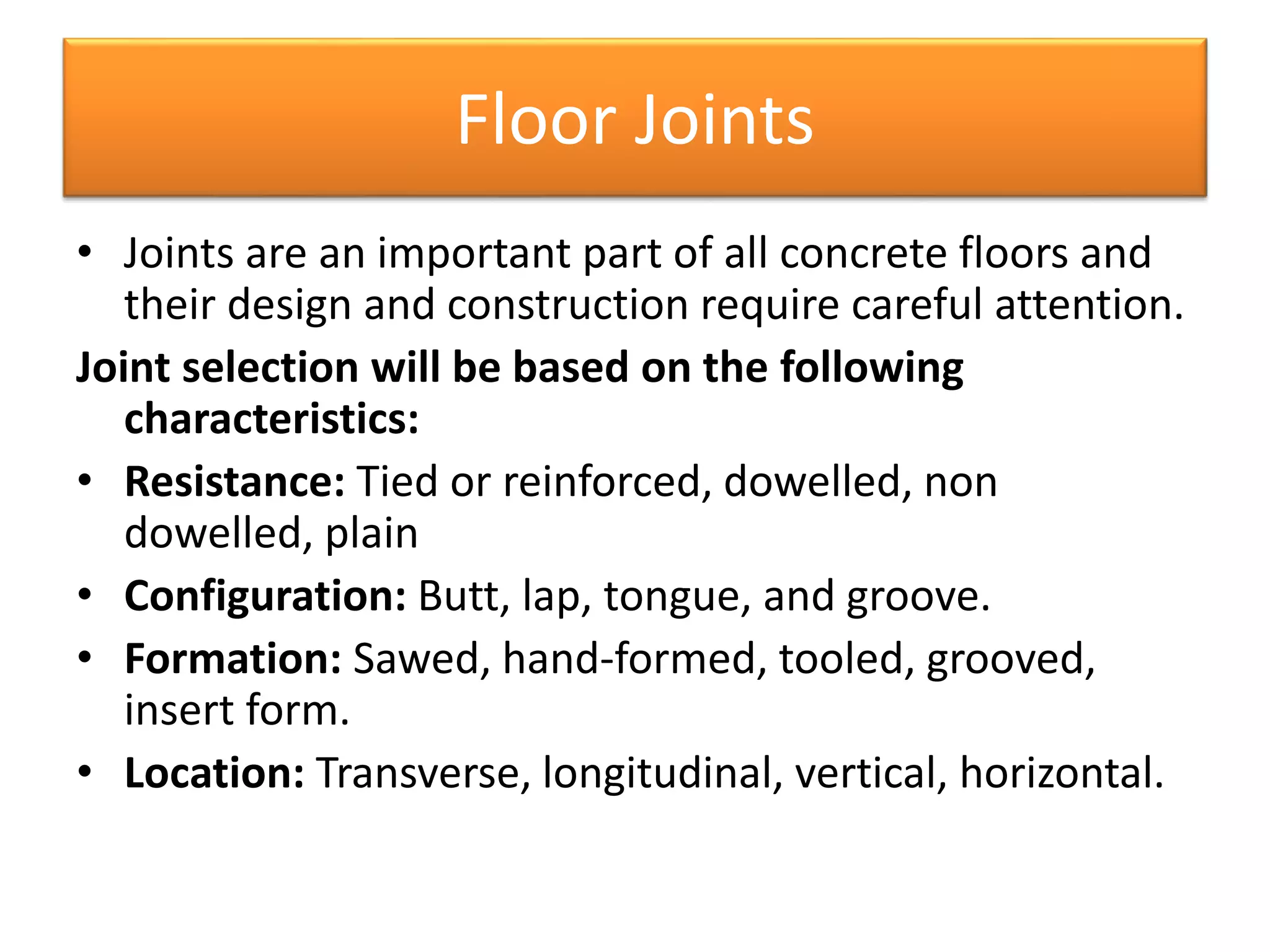 Floor Joints

• Joints are an important part of all concrete floors and their design and construction require careful attention.

Joint selection will be based on the following characteristics:

• Resistance: Tied or reinforced, dowelled, non dowelled, plain

• Configuration: Butt, lap, tongue, and groove.

• Formation: Sawed, hand-formed, tooled, grooved, insert form.

• Location: Transverse, longitudinal, vertical, horizontal.